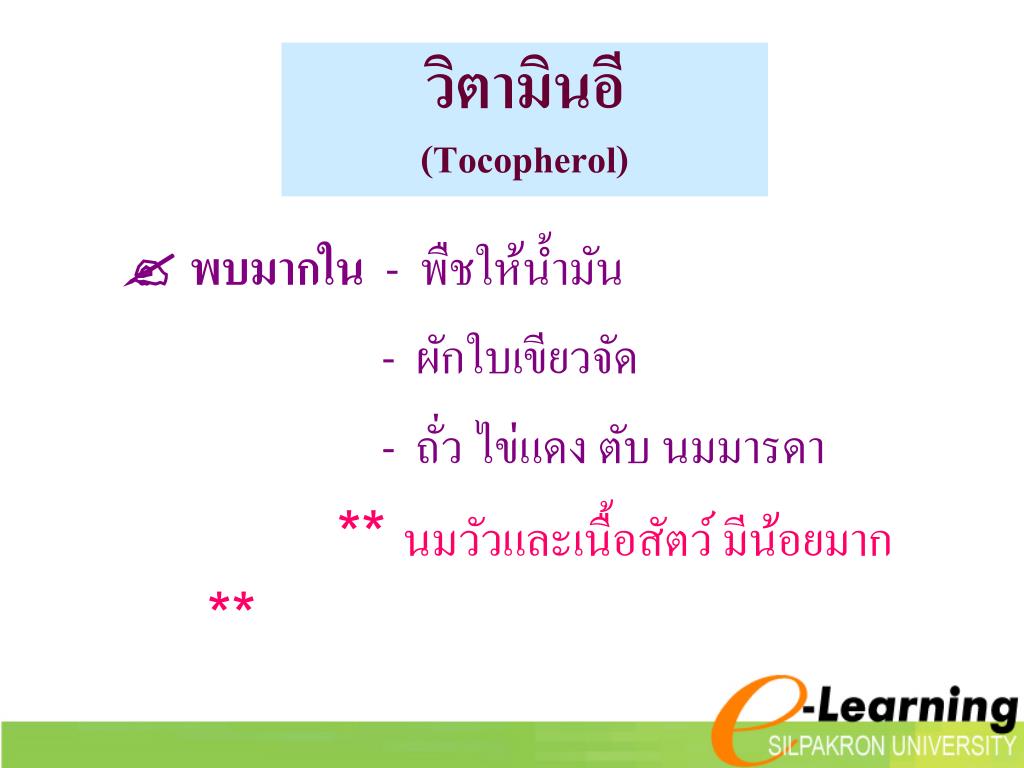 วิตามินอี
(Tocopherol)

✍ พบมากใน - พืชให้น้ำมัน
- ผักใบเขียวจัด
- ถั่ว ไข่แดง ตับ นมมารดา
** นมวัวและเนื้อสัตว์ มีน้อยมาก **

e-Learning
SILPAKRON UNIVERSITY